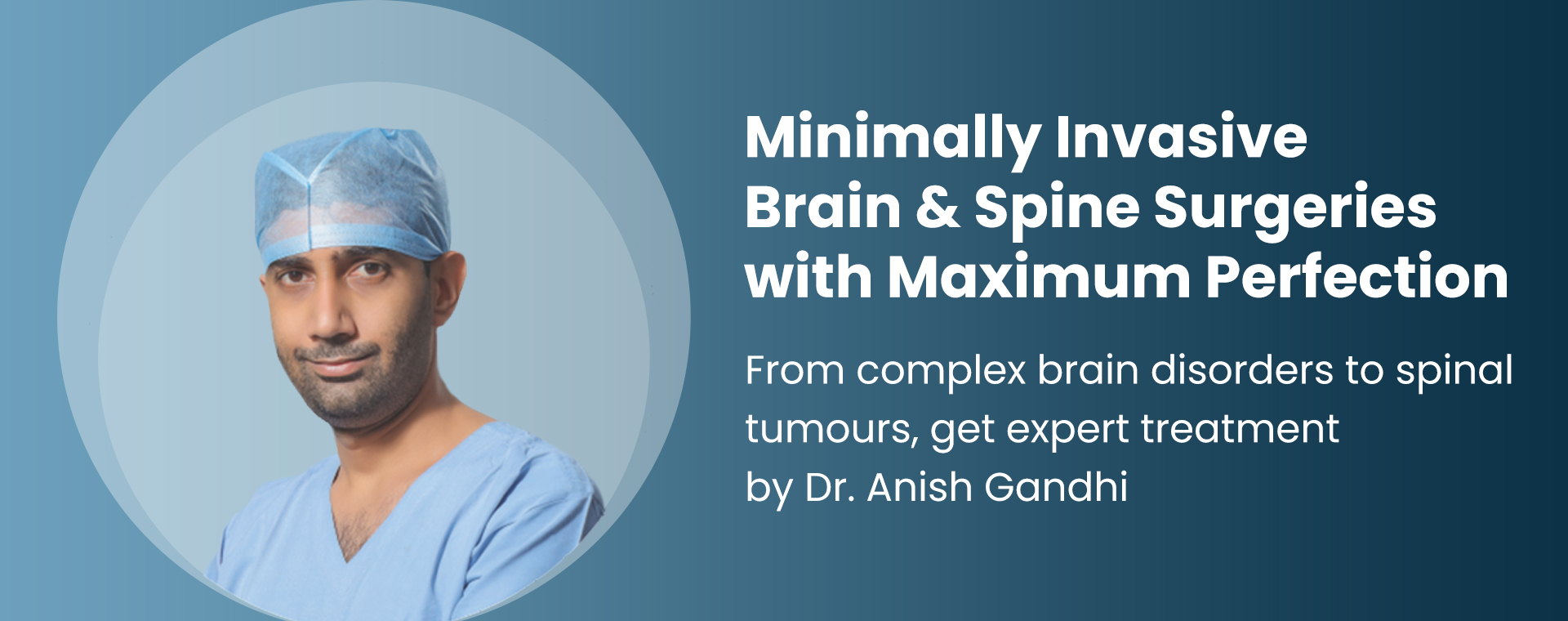 Minimally Invasive Brain & Spine Surgeries with Maximum Perfection

From complex brain disorders to spinal tumours, get expert treatment by Dr. Anish Gandhi